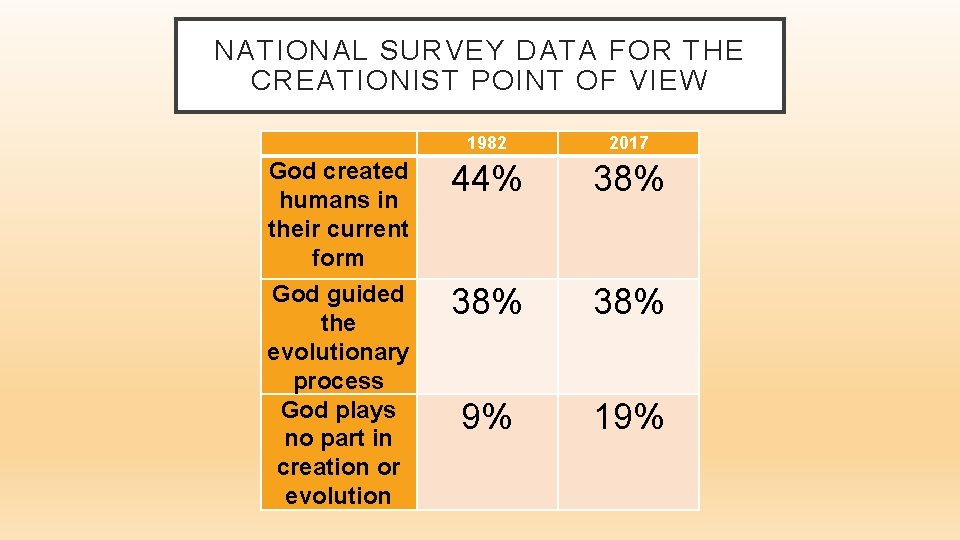 NATIONAL SURVEY DATA FOR THE CREATIONIST POINT OF VIEW

| | 1982 | 2017 |
|---|---|---|
| God created humans in their current form | 44% | 38% |
| God guided the evolutionary process | 38% | 38% |
| God plays no part in creation or evolution | 9% | 19% |